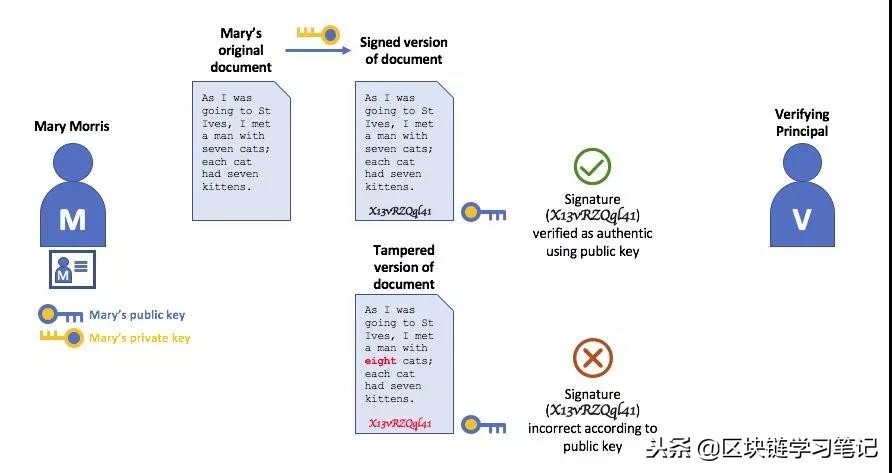 Mary Morris

M

M

Mary's public key

Mary's private key

Mary's original document

As I was going to St Ives, I met a man with seven cats; each cat had seven kittens.

Signed version of document

As I was going to St Ives, I met a man with seven cats; each cat had seven kittens.

X13vRZQql41

Tampered version of document

As I was going to St Ives, I met a man with eight cats; each cat had seven kittens.

X13vRZQql41

Signature (X13vRZQql41) verified as authentic using public key

Signature (X13vRZQql41) incorrect according to public key

Verifying Principal

V

头条 @区块链学习笔记